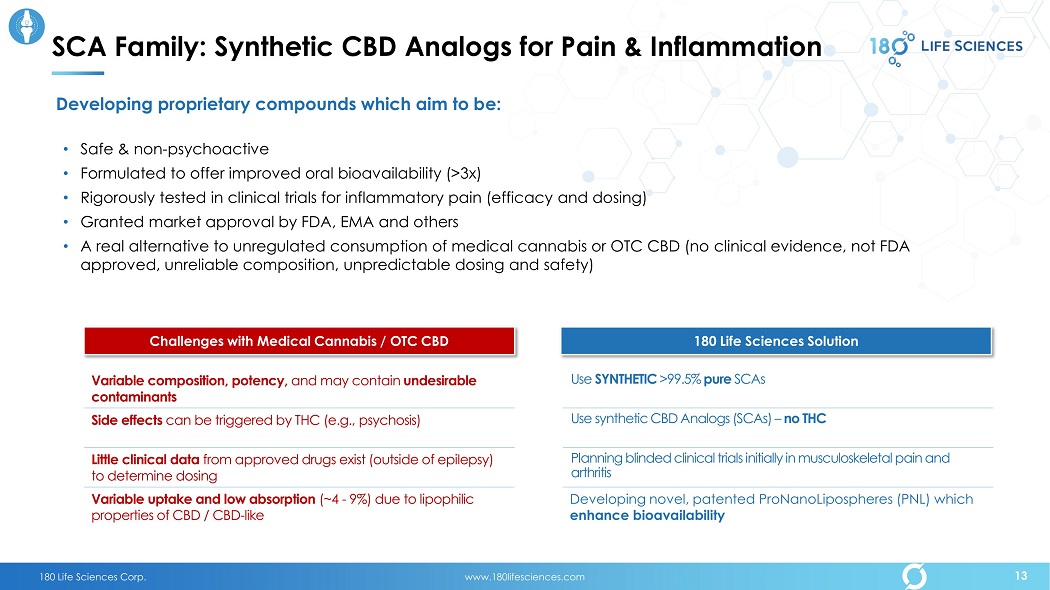 SCA Family: Synthetic CBD Analogs for Pain & Inflammation

180 LIFE SCIENCES

Developing proprietary compounds which aim to be:

• Safe & non-psychoactive
• Formulated to offer improved oral bioavailability (>3x)
• Rigorously tested in clinical trials for inflammatory pain (efficacy and dosing)
• Granted market approval by FDA, EMA and others
• A real alternative to unregulated consumption of medical cannabis or OTC CBD (no clinical evidence, not FDA approved, unreliable composition, unpredictable dosing and safety)

| Challenges with Medical Cannabis / OTC CBD | 180 Life Sciences Solution |
|---|---|
| Variable composition, potency, and may contain undesirable contaminants | Use SYNTHETIC >99.5% pure SCAs |
| Side effects can be triggered by THC (e.g., psychosis) | Use synthetic CBD Analogs (SCAs) – no THC |
| Little clinical data from approved drugs exist (outside of epilepsy) to determine dosing | Planning blinded clinical trials initially in musculoskeletal pain and arthritis |
| Variable uptake and low absorption (~4 - 9%) due to lipophilic properties of CBD / CBD-like | Developing novel, patented ProNanoLipospheres (PNL) which enhance bioavailability |

180 Life Sciences Corp.

www.180lifesciences.com

13